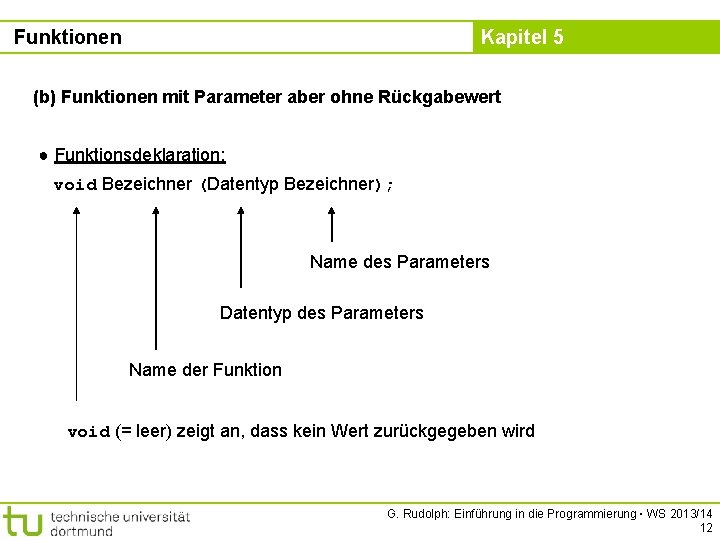 Funktionen

Kapitel 5

(b) Funktionen mit Parameter aber ohne Rückgabewert

● Funktionsdeklaration:

void Bezeichner (Datentyp Bezeichner);

Name des Parameters

Datentyp des Parameters

Name der Funktion

void (= leer) zeigt an, dass kein Wert zurückgegeben wird

tu technische universität dortmund

G. Rudolph: Einführung in die Programmierung ▪ WS 2013/14
12